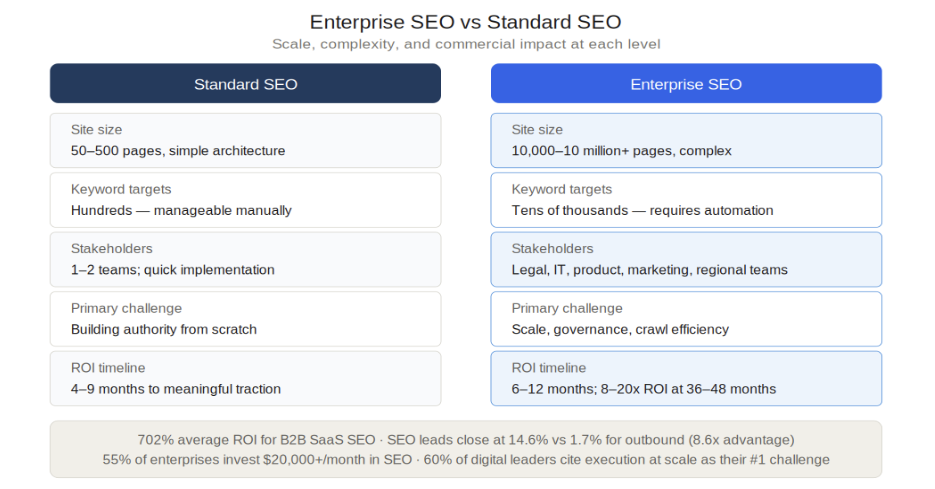 Enterprise SEO vs Standard SEO
Scale, complexity, and commercial impact at each level

Standard SEO

Site size
50–500 pages, simple architecture

Keyword targets
Hundreds — manageable manually

Stakeholders
1–2 teams; quick implementation

Primary challenge
Building authority from scratch

ROI timeline
4–9 months to meaningful traction

Enterprise SEO

Site size
10,000–10 million+ pages, complex

Keyword targets
Tens of thousands — requires automation

Stakeholders
Legal, IT, product, marketing, regional teams

Primary challenge
Scale, governance, crawl efficiency

ROI timeline
6–12 months; 8–20x ROI at 36–48 months

702% average ROI for B2B SaaS SEO · SEO leads close at 14.6% vs 1.7% for outbound (8.6x advantage)
55% of enterprises invest $20,000+/month in SEO · 60% of digital leaders cite execution at scale as their #1 challenge